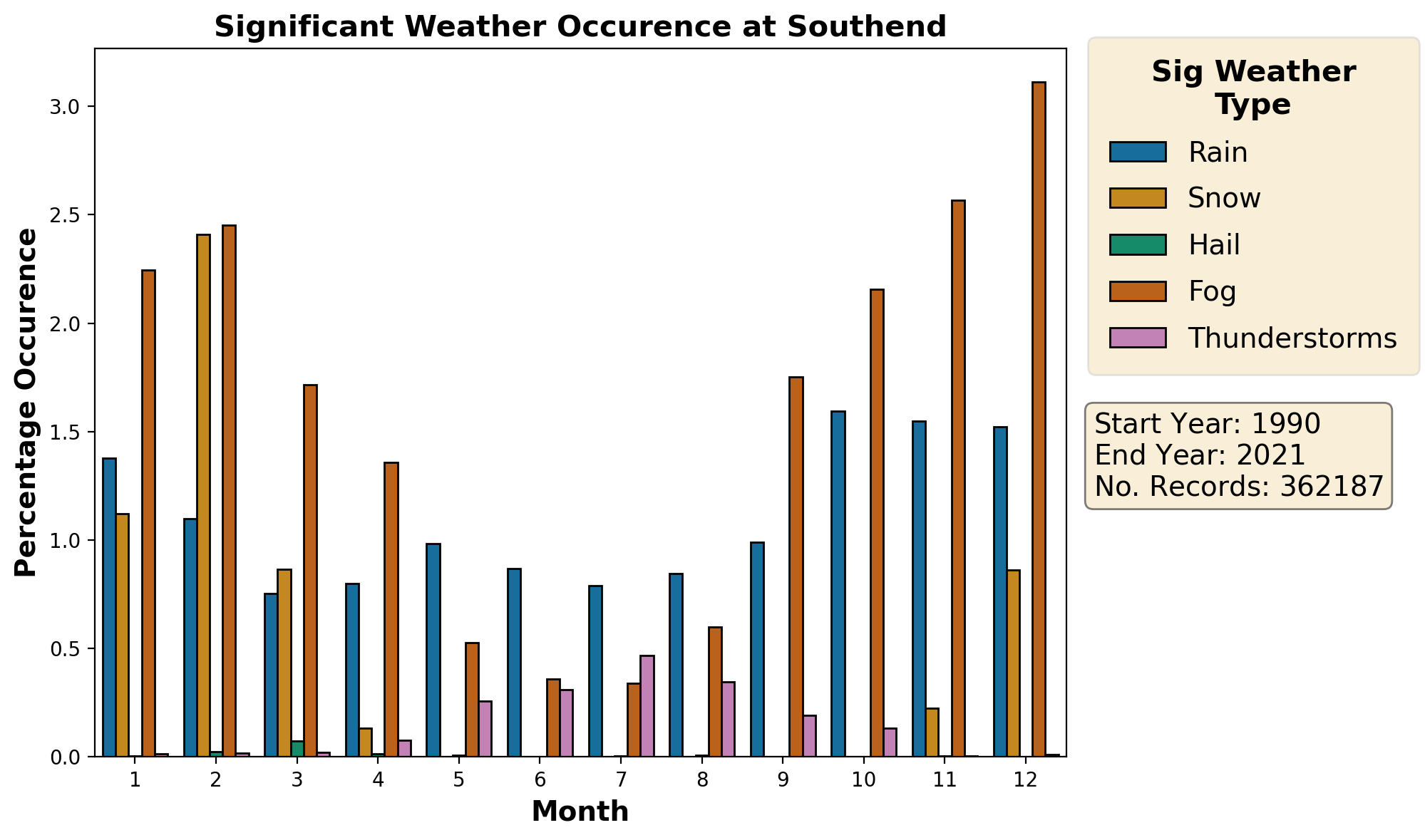 Significant Weather Occurence at Southend

Percentage Occurence

3.0
2.5
2.0
1.5
1.0
0.5
0.0

1 2 3 4 5 6 7 8 9 10 11 12

Month

Sig Weather Type

Rain
Snow
Hail
Fog
Thunderstorms

Start Year: 1990
End Year: 2021
No. Records: 362187